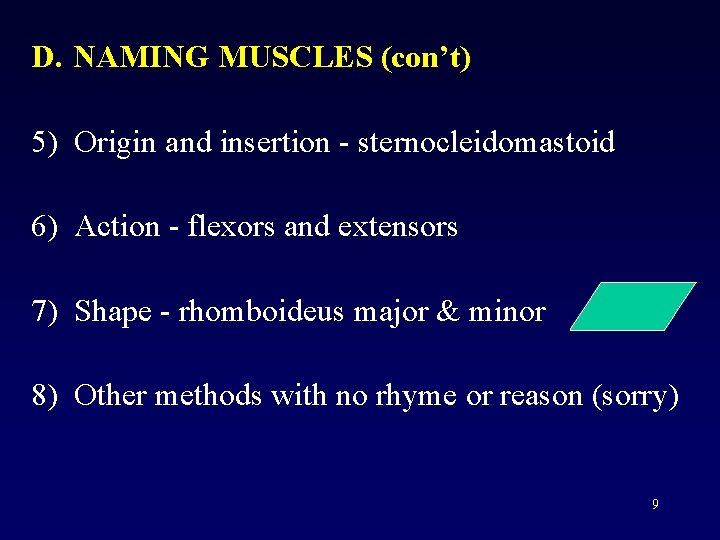 D. NAMING MUSCLES (con't)

5) Origin and insertion - sternocleidomastoid

6) Action - flexors and extensors

7) Shape - rhomboideus major & minor

8) Other methods with no rhyme or reason (sorry)

9